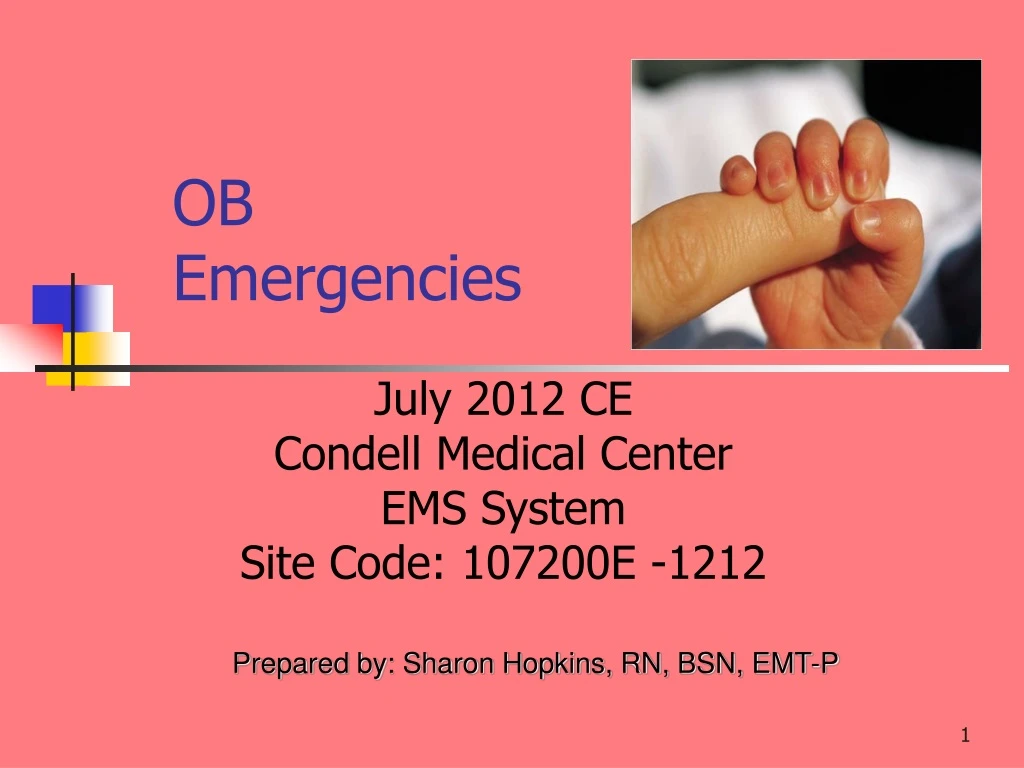 OB
Emergencies

July 2012 CE
Condell Medical Center
EMS System
Site Code: 107200E -1212

Prepared by: Sharon Hopkins, RN, BSN, EMT-P

1